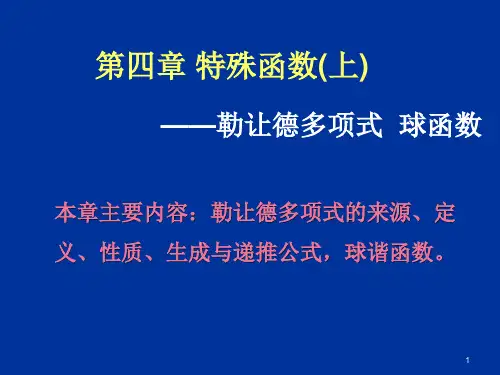 第四章 特殊函数(上)

——勒让德多项式 球函数

本章主要内容：勒让德多项式的来源、定义、性质、生成与递推公式，球谐函数。

1